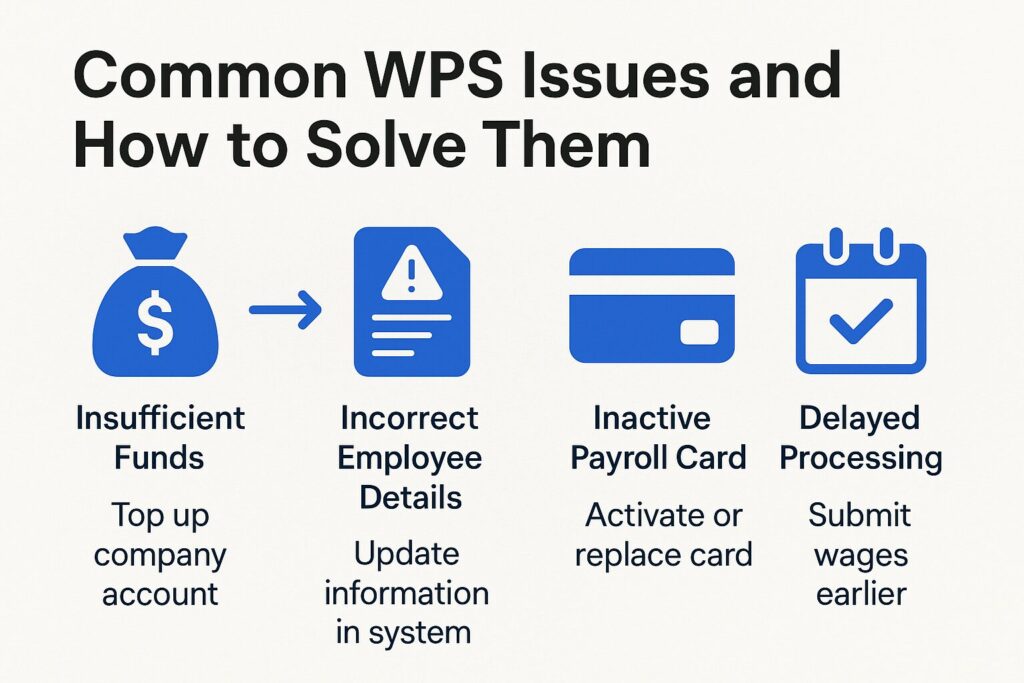 Common WPS Issues and How to Solve Them

$

Insufficient Funds

Top up company account

Incorrect Employee Details

Update information in system

Inactive Payroll Card

Activate or replace card

Delayed Processing

Submit wages earlier